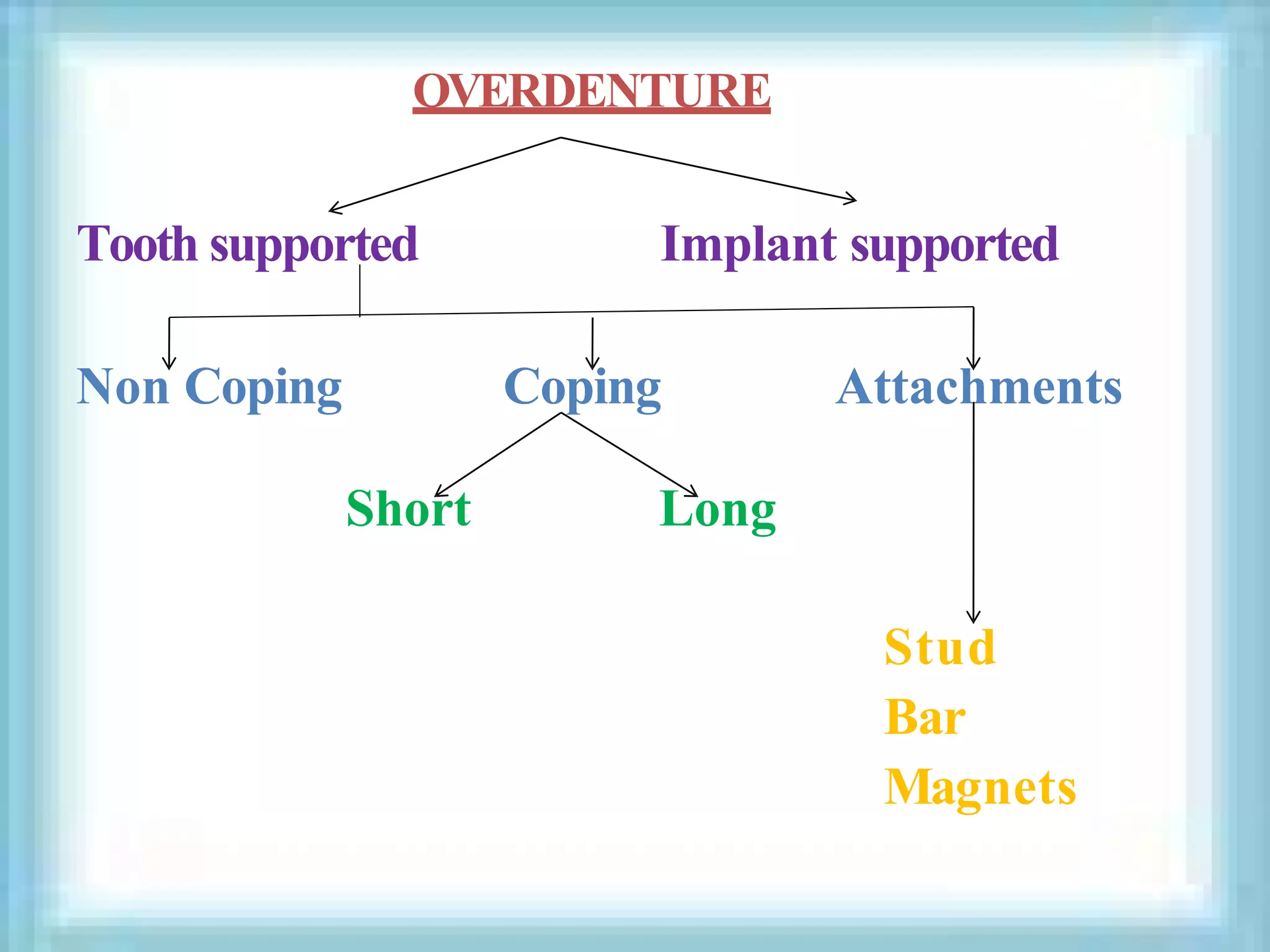 OVERDENTURE

Tooth supported

Implant supported

Non Coping

Coping

Attachments

Short

Long

Stud
Bar
Magnets